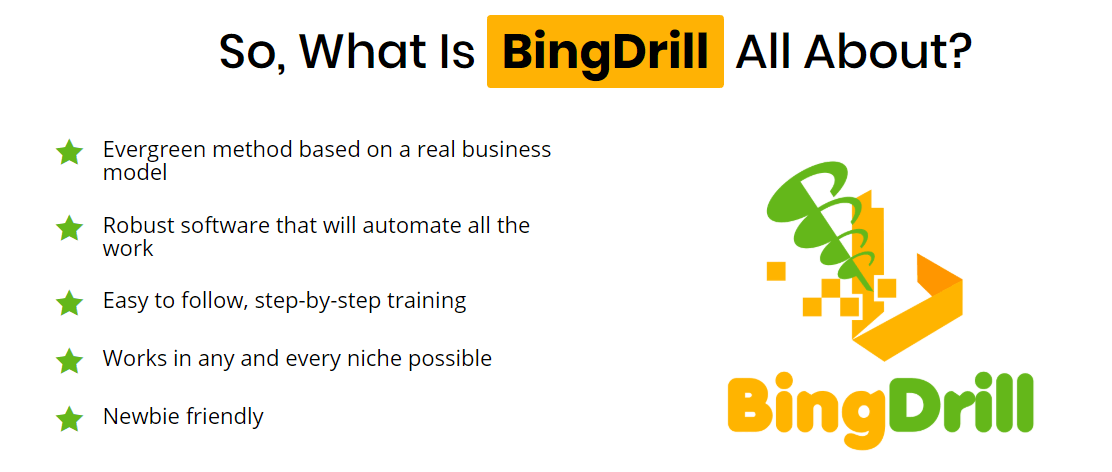 So, What Is BingDrill All About?

Evergreen method based on a real business model

Robust software that will automate all the work

Easy to follow, step-by-step training

Works in any and every niche possible

Newbie friendly

BingDrill